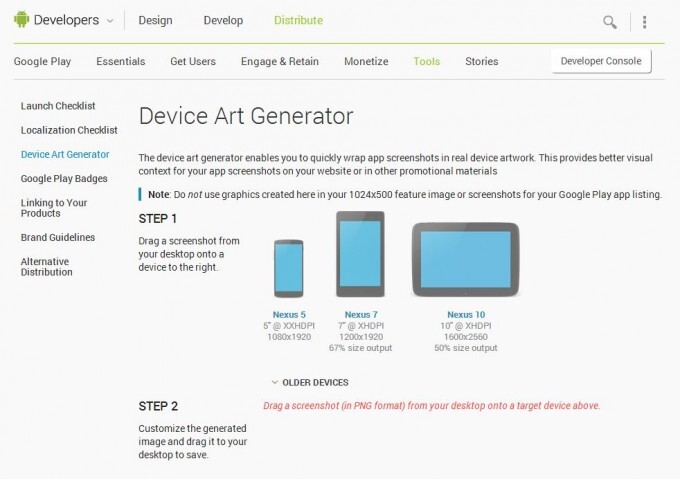 Developers Design Develop Distribute

Google Play Essentials Get Users Engage & Retain Monetize Tools Stories Developer Console

Launch Checklist

Localization Checklist

Device Art Generator

Google Play Badges

Linking to Your Products

Brand Guidelines

Alternative Distribution

Device Art Generator

The device art generator enables you to quickly wrap app screenshots in real device artwork. This provides better visual context for your app screenshots on your website or in other promotional materials

Note: Do not use graphics created here in your 1024x500 feature image or screenshots for your Google Play app listing.

STEP 1

Drag a screenshot from your desktop onto a device to the right.

Nexus 5
5" @ XXHDPI
1080x1920

Nexus 7
7" @ XHDPI
1200x1920
67% size output

Nexus 10
10" @ XHDPI
1600x2560
50% size output

OLDER DEVICES

STEP 2

Customize the generated image and drag it to your desktop to save.

Drag a screenshot (in PNG format) from your desktop onto a target device above.